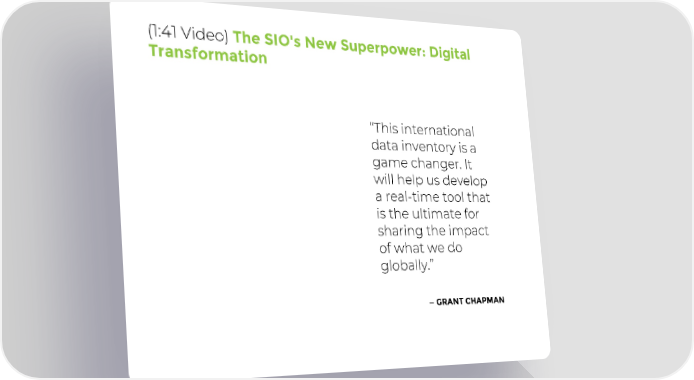 (1:41 Video) The SIO's New Superpower: Digital Transformation

"This international data inventory is a game changer. It will help us develop a real-time tool that is the ultimate for sharing the impact of what we do globally."

– GRANT CHAPMAN